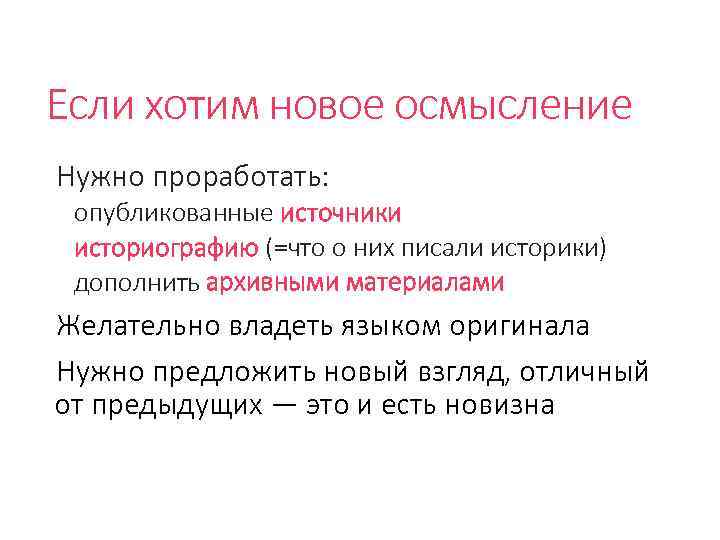 Если хотим новое осмысление

Нужно проработать:

опубликованные источники

историографию (=что о них писали историки)

дополнить архивными материалами

Желательно владеть языком оригинала

Нужно предложить новый взгляд, отличный от предыдущих — это и есть новизна